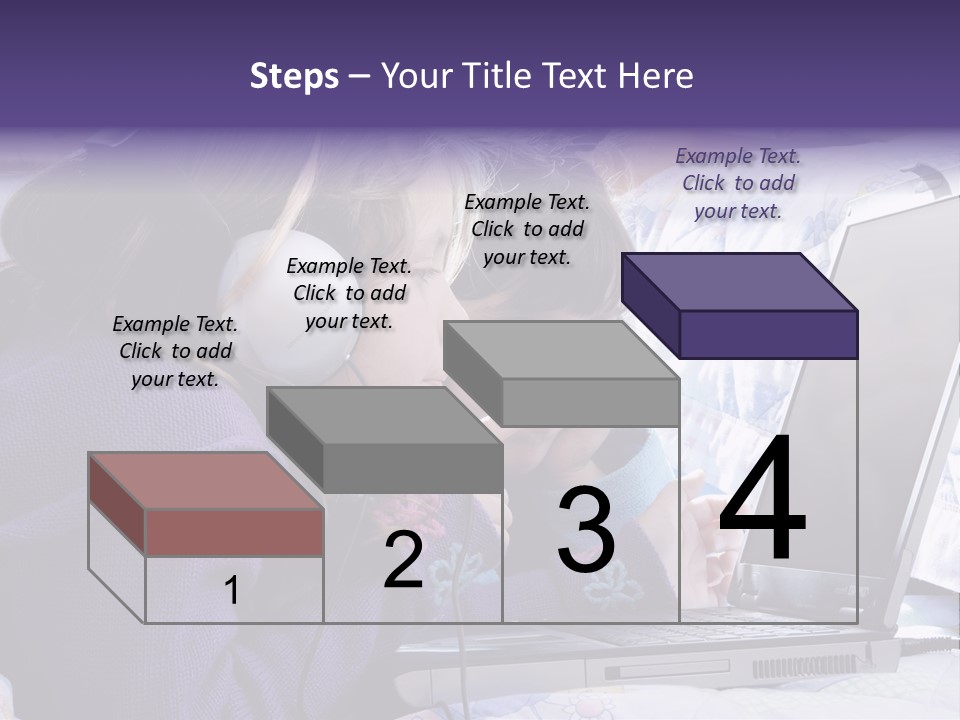 Steps – Your Title Text Here

Example Text. Click to add your text.

Example Text. Click to add your text.

Example Text. Click to add your text.

Example Text. Click to add your text.

1

2

3

4